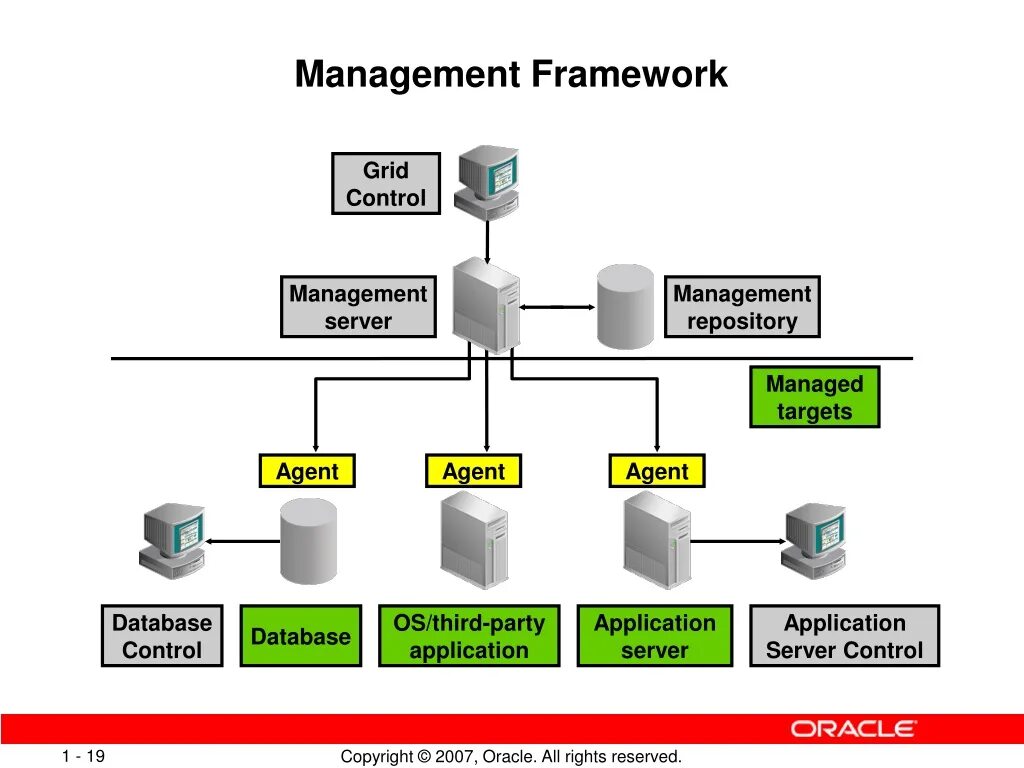 Management Framework

Grid Control

Management server

Management repository

Managed targets

Agent

Agent

Agent

Database Control

Database

OS/third-party application

Application server

Application Server Control

ORACLE

1 - 19

Copyright © 2007, Oracle. All rights reserved.